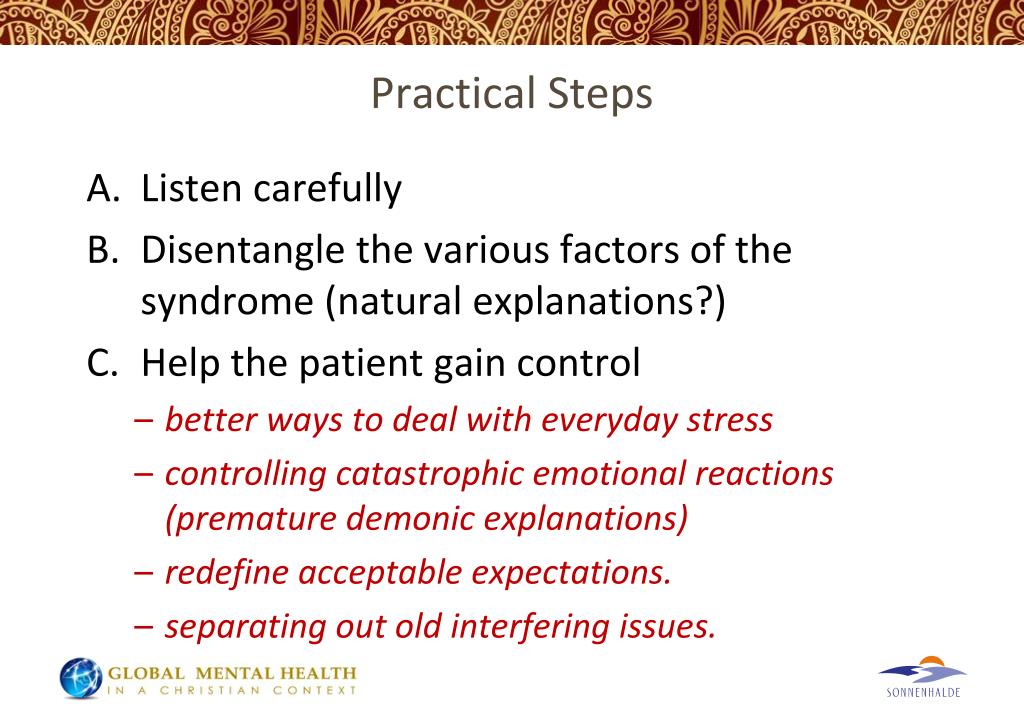 Practical Steps

A. Listen carefully

B. Disentangle the various factors of the syndrome (natural explanations?)

C. Help the patient gain control

– better ways to deal with everyday stress

– controlling catastrophic emotional reactions (premature demonic explanations)

– redefine acceptable expectations.

– separating out old interfering issues.

GLOBAL MENTAL HEALTH
IN A CHRISTIAN CONTEXT

SONNENHALDE